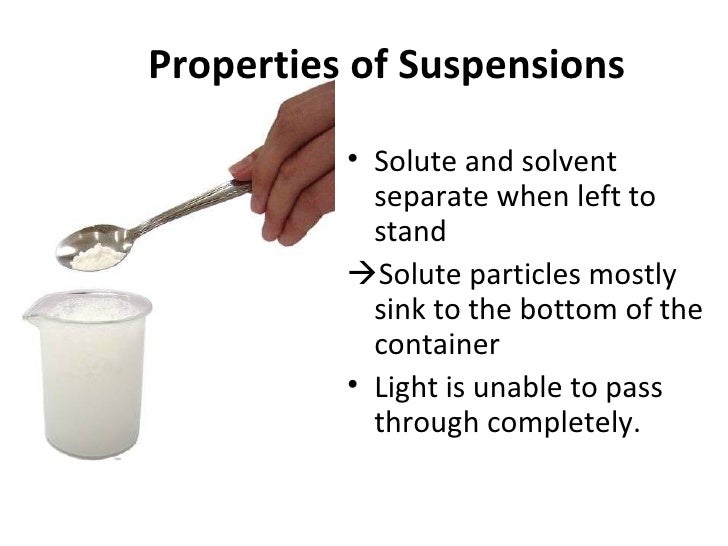 Properties of Suspensions

• Solute and solvent separate when left to stand

→Solute particles mostly sink to the bottom of the container

• Light is unable to pass through completely.